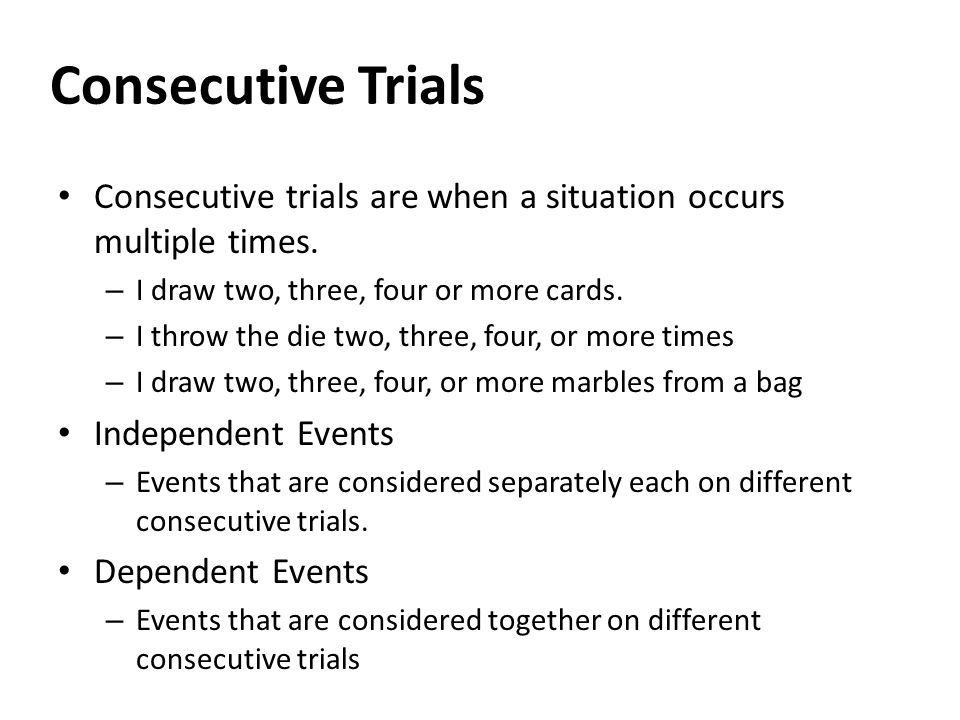 Consecutive Trials

• Consecutive trials are when a situation occurs multiple times.
  – I draw two, three, four or more cards.
  – I throw the die two, three, four, or more times
  – I draw two, three, four, or more marbles from a bag
• Independent Events
  – Events that are considered separately each on different consecutive trials.
• Dependent Events
  – Events that are considered together on different consecutive trials